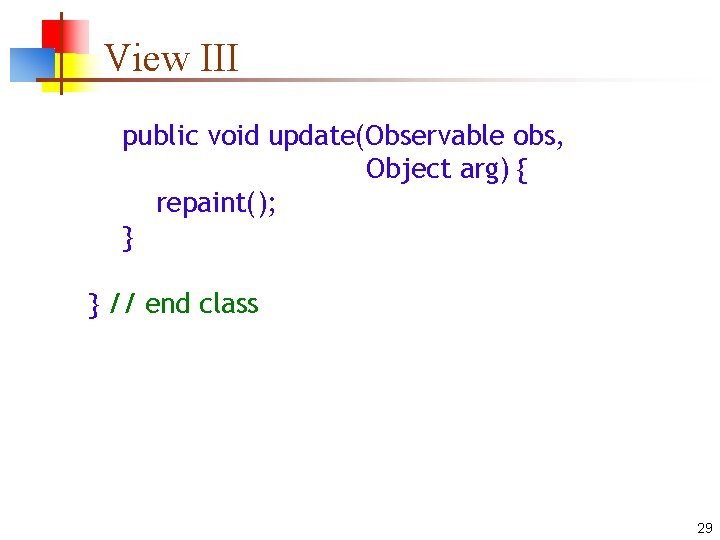 View III

public void update(Observable obs,
                      Object arg) {
   repaint();
}

} // end class

29